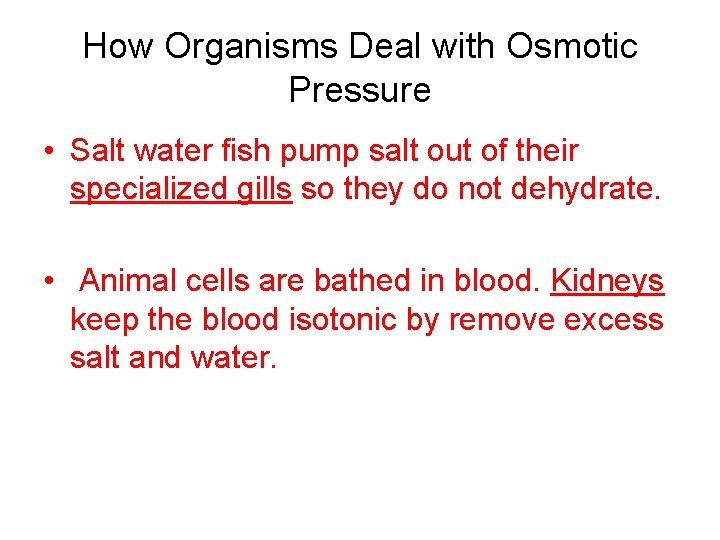 How Organisms Deal with Osmotic Pressure

• Salt water fish pump salt out of their specialized gills so they do not dehydrate.

• Animal cells are bathed in blood. Kidneys keep the blood isotonic by remove excess salt and water.